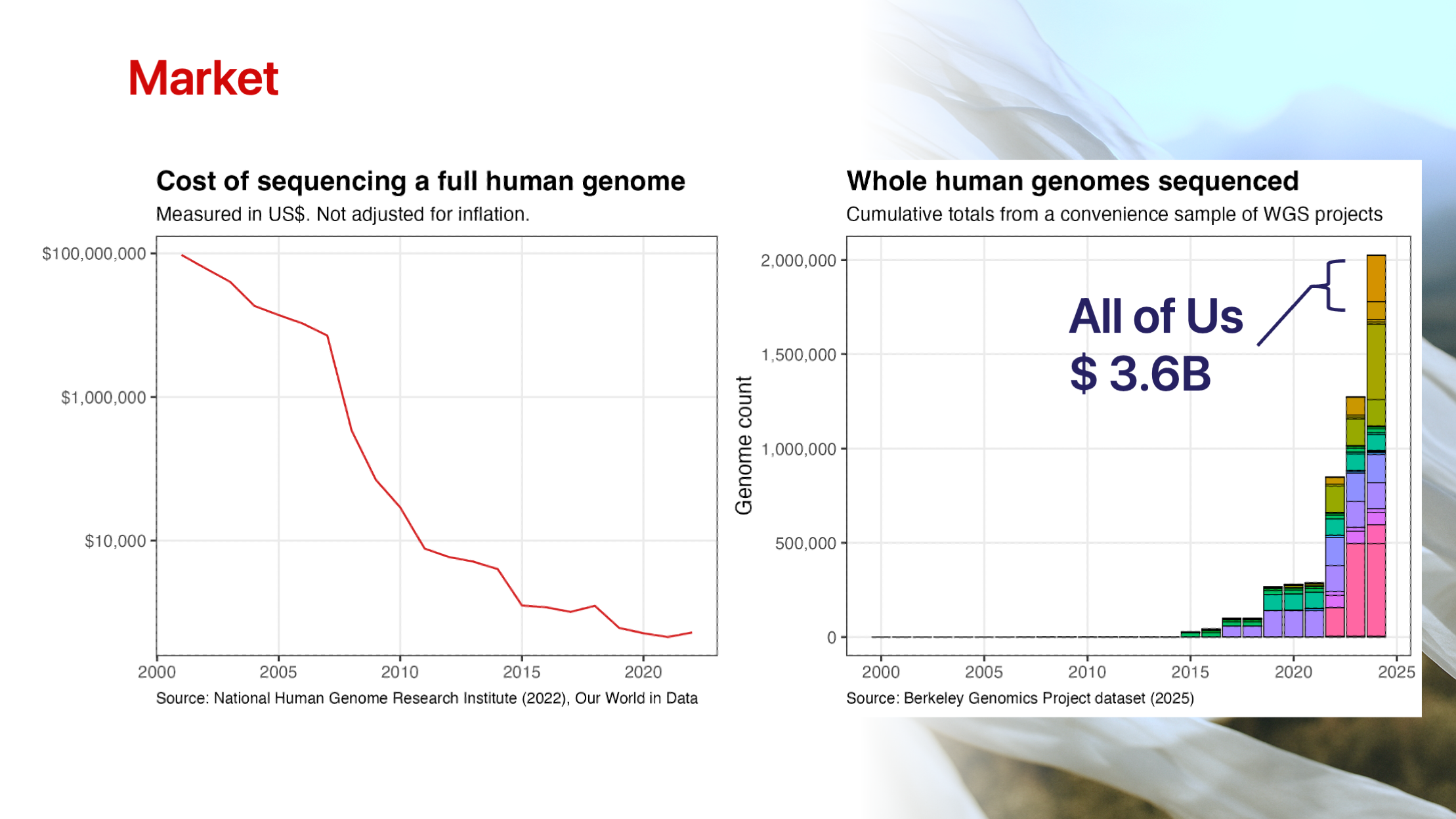 Market

Cost of sequencing a full human genome
Measured in US$. Not adjusted for inflation.

$100,000,000
$1,000,000
$10,000

2000 2005 2010 2015 2020

Source: National Human Genome Research Institute (2022), Our World in Data

Whole human genomes sequenced
Cumulative totals from a convenience sample of WGS projects

Genome count

2,000,000
1,500,000
1,000,000
500,000
0

All of Us
$ 3.6B

2000 2005 2010 2015 2020 2025

Source: Berkeley Genomics Project dataset (2025)